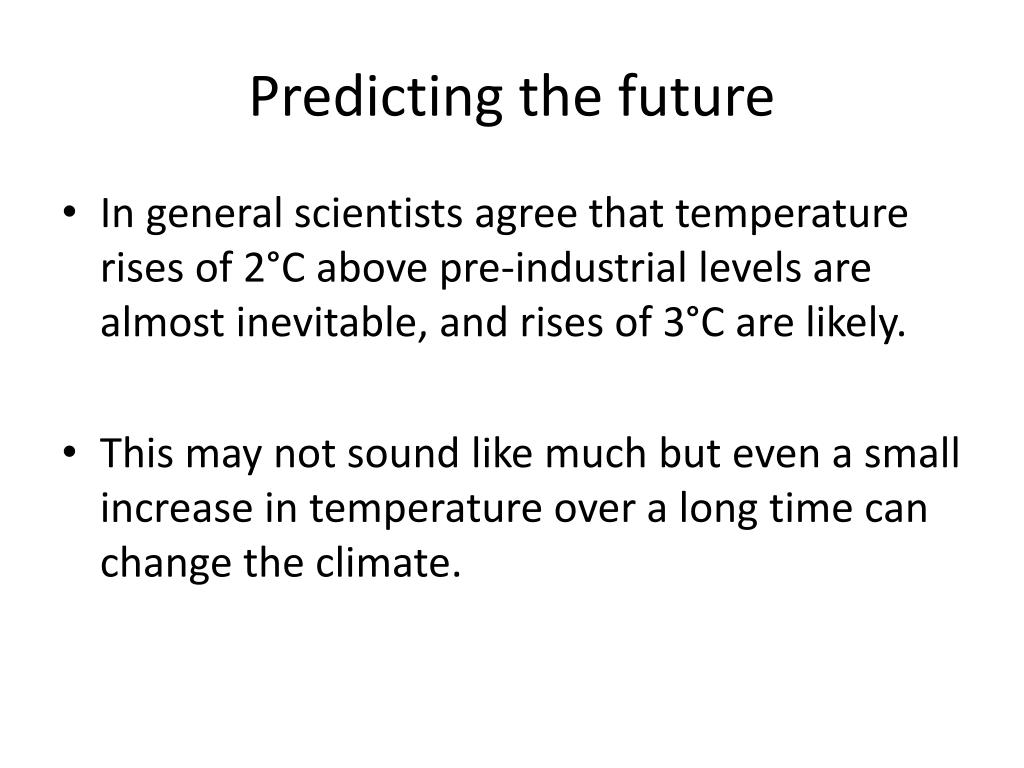 Predicting the future

• In general scientists agree that temperature rises of 2°C above pre-industrial levels are almost inevitable, and rises of 3°C are likely.

• This may not sound like much but even a small increase in temperature over a long time can change the climate.